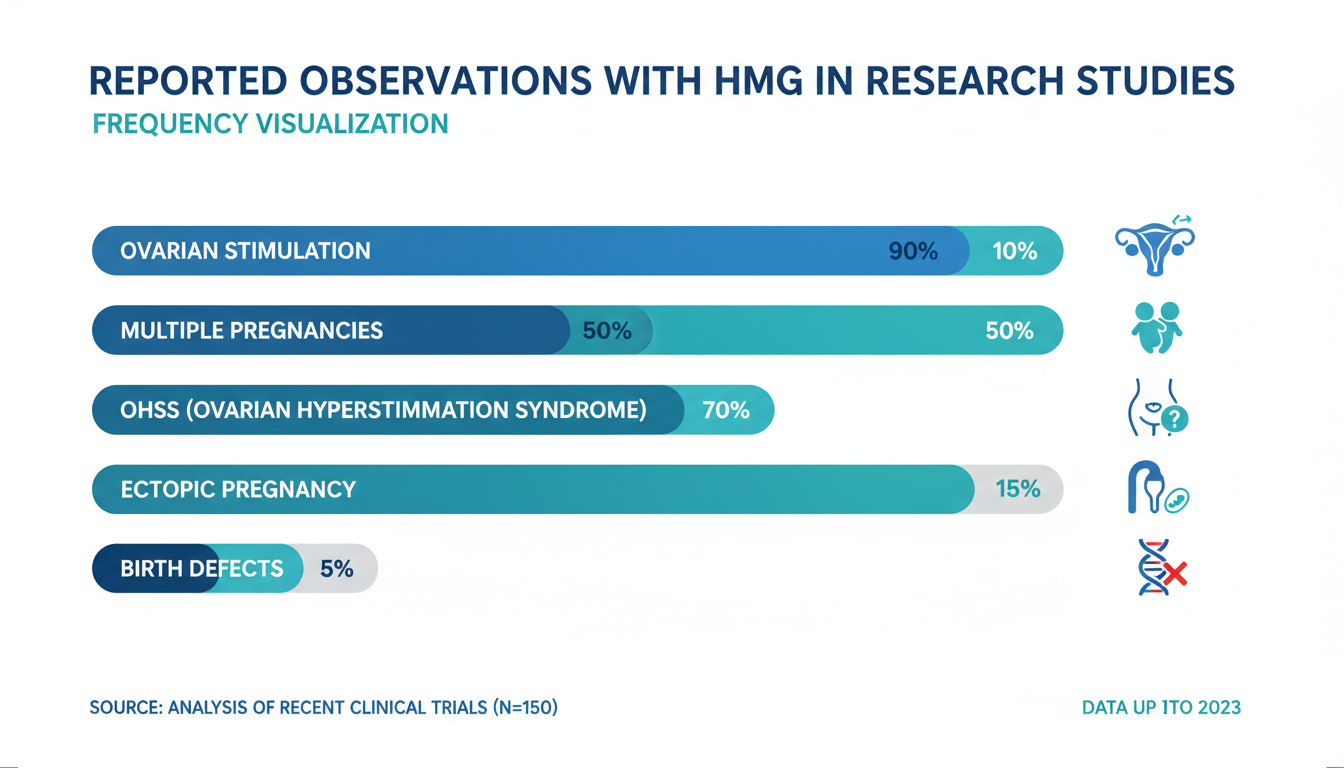 REPORTED OBSERVATIONS WITH HMG IN RESEARCH STUDIES
FREQUENCY VISUALIZATION

OVARIAN STIMULATION 90% 10%

MULTIPLE PREGNANCIES 50% 50%

OHSS (OVARIAN HYPERSTIMMATION SYNDROME) 70%

ECTOPIC PREGNANCY 15%

BIRTH DEFECTS 5%

SOURCE: ANALYSIS OF RECENT CLINICAL TRIALS (N=150)

DATA UP ITO 2023